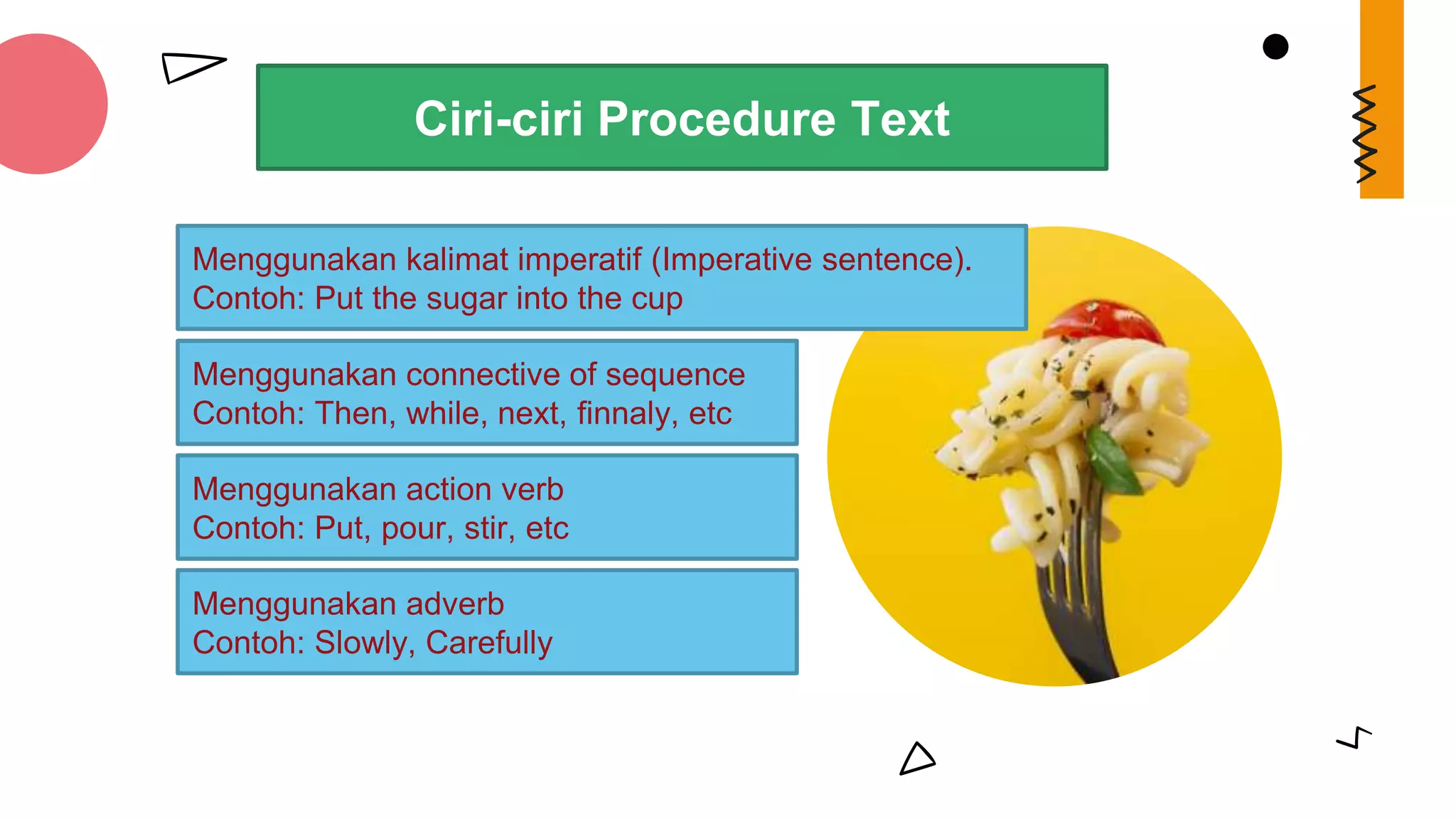 Ciri-ciri Procedure Text

Menggunakan kalimat imperatif (Imperative sentence).
Contoh: Put the sugar into the cup

Menggunakan connective of sequence
Contoh: Then, while, next, finnaly, etc

Menggunakan action verb
Contoh: Put, pour, stir, etc

Menggunakan adverb
Contoh: Slowly, Carefully